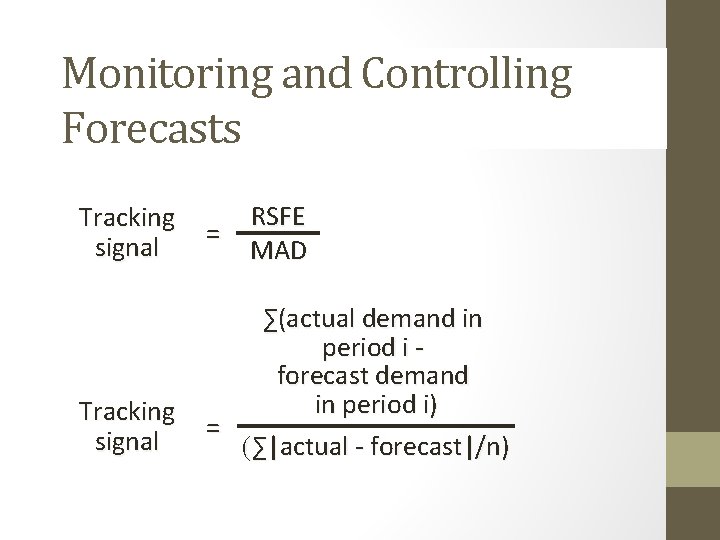 Monitoring and Controlling Forecasts

Tracking signal $= \frac{\text{RSFE}}{\text{MAD}}$

Tracking signal $= \frac{\sum(\text{actual demand in period i - forecast demand in period i})}{(\sum|\text{actual - forecast}|/n)}$